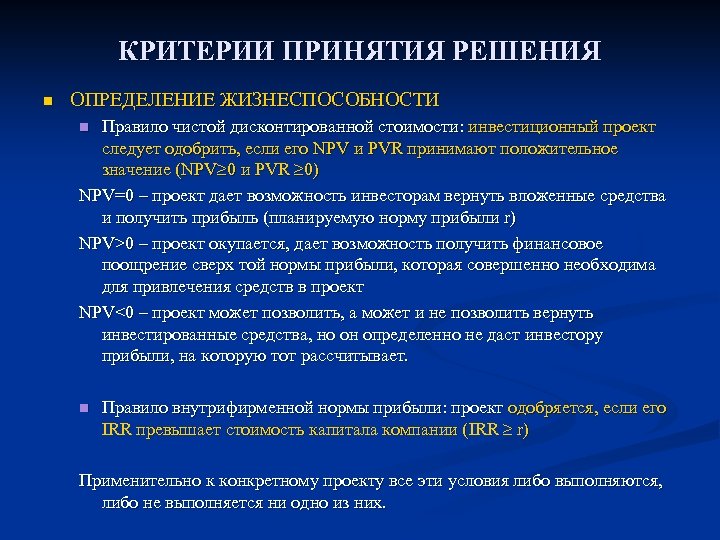 КРИТЕРИИ ПРИНЯТИЯ РЕШЕНИЯ

ОПРЕДЕЛЕНИЕ ЖИЗНЕСПОСОБНОСТИ

Правило чистой дисконтированной стоимости: инвестиционный проект следует одобрить, если его NPV и PVR принимают положительное значение (NPV≥0 и PVR ≥0)

NPV=0 – проект дает возможность инвесторам вернуть вложенные средства и получить прибыль (планируемую норму прибыли r)

NPV>0 – проект окупается, дает возможность получить финансовое поощрение сверх той нормы прибыли, которая совершенно необходима для привлечения средств в проект

NPV<0 – проект может позволить, а может и не позволить вернуть инвестированные средства, но он определенно не даст инвестору прибыли, на которую тот рассчитывает.

Правило внутрифирменной нормы прибыли: проект одобряется, если его IRR превышает стоимость капитала компании (IRR ≥ r)

Применительно к конкретному проекту все эти условия либо выполняются, либо не выполняется ни одно из них.